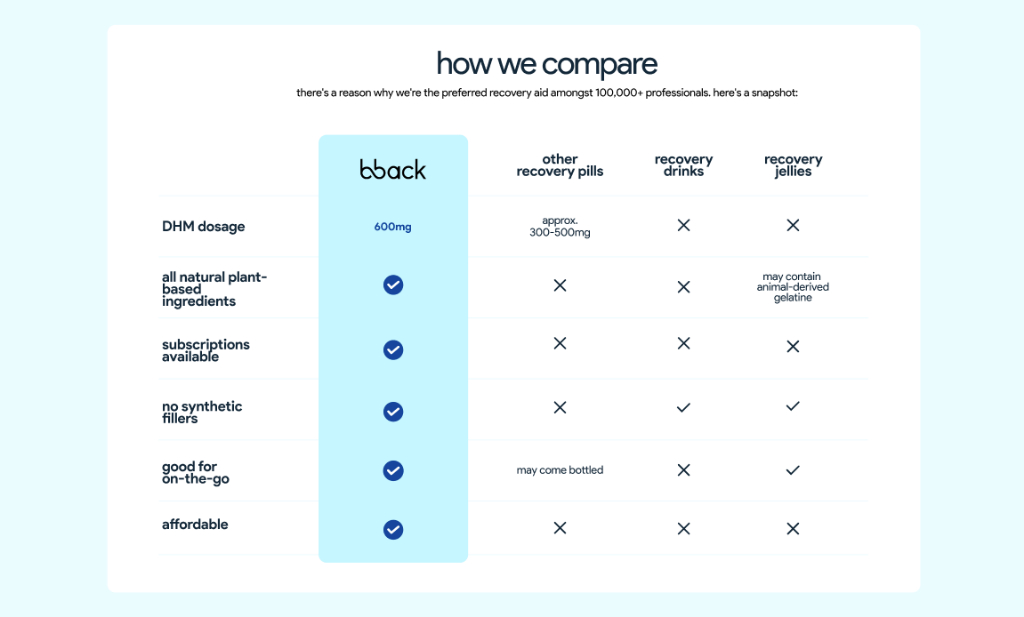 how we compare

there's a reason why we're the preferred recovery aid amongst 100,000+ professionals. here's a snapshot:

| | bback | other recovery pills | recovery drinks | recovery jellies |
|---|---|---|---|---|
| DHM dosage | 600mg | approx. 300-500mg | ✕ | ✕ |
| all natural plant-based ingredients | ✓ | ✕ | ✕ | may contain animal-derived gelatine |
| subscriptions available | ✓ | ✕ | ✕ | ✕ |
| no synthetic fillers | ✓ | ✕ | ✓ | ✓ |
| good for on-the-go | ✓ | may come bottled | ✕ | ✓ |
| affordable | ✓ | ✕ | ✕ | ✕ |